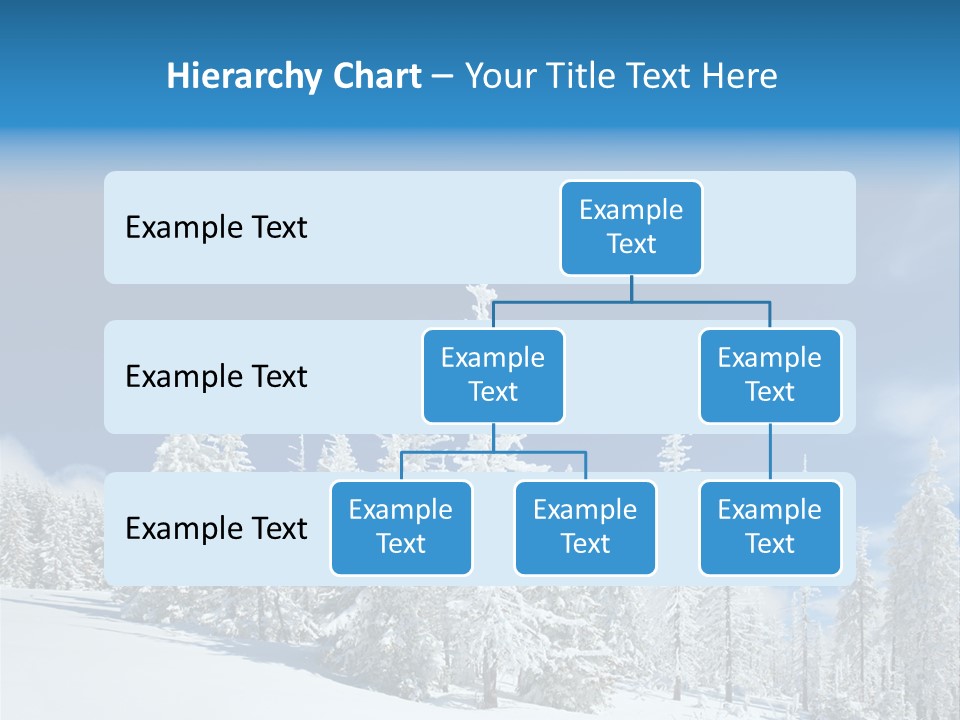 Hierarchy Chart – Your Title Text Here

Example Text

Example Text

Example Text

Example Text

Example Text

Example Text

Example Text

Example Text

Example Text